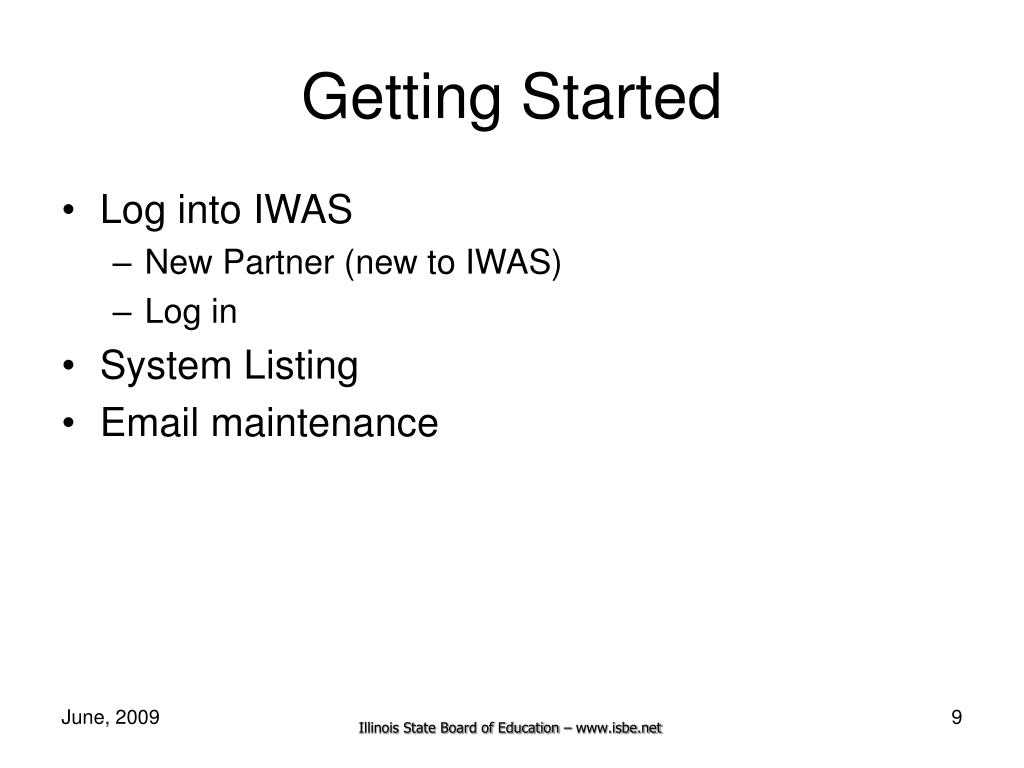 Getting Started

• Log into IWAS
  – New Partner (new to IWAS)
  – Log in
• System Listing
• Email maintenance

June, 2009

Illinois State Board of Education – www.isbe.net

9